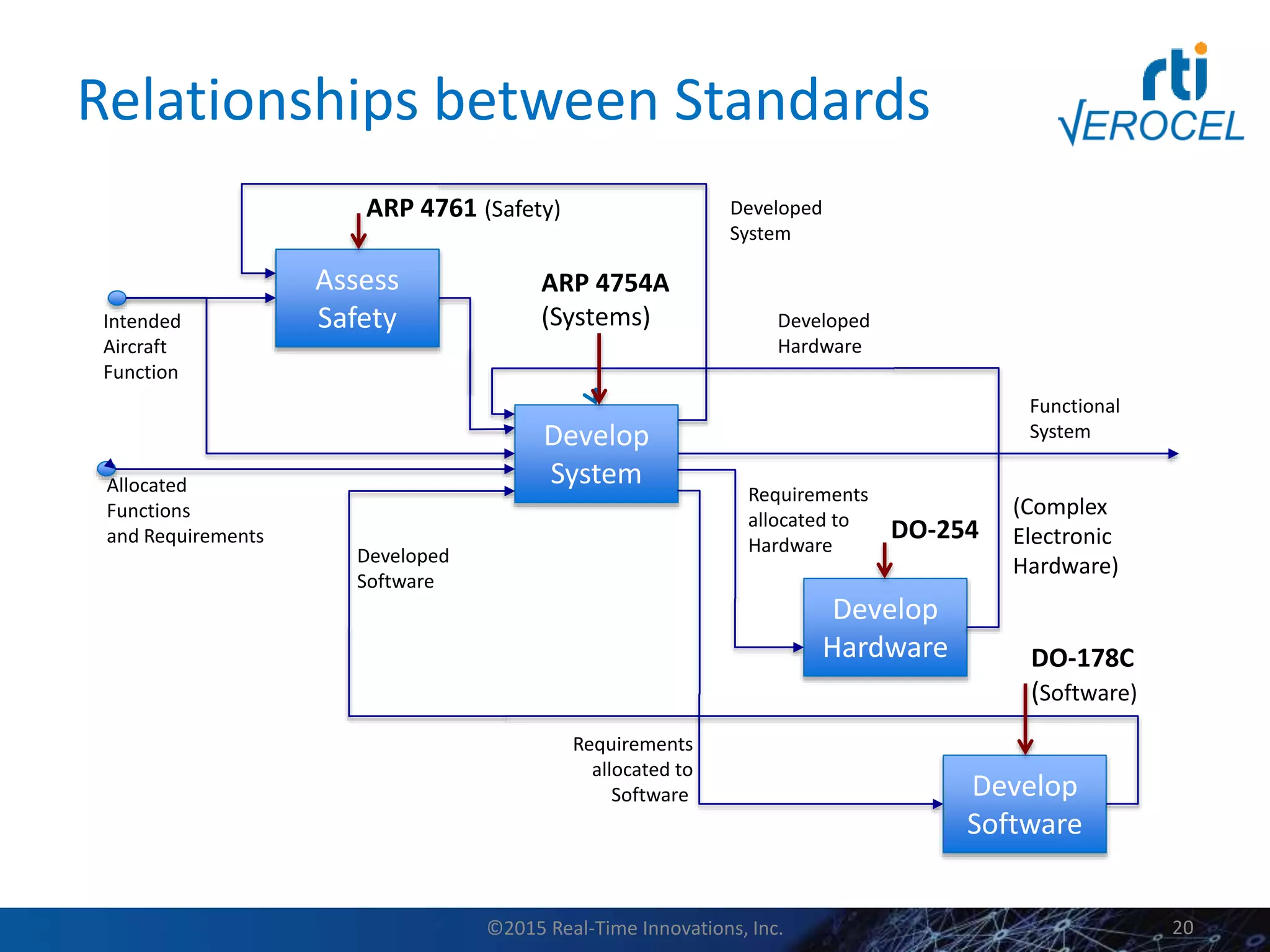 Relationships between Standards

rti
VEROCEL

ARP 4761 (Safety)

Developed System

Assess Safety

ARP 4754A (Systems)

Intended Aircraft Function

Developed Hardware

Develop System

Functional System

Allocated Functions and Requirements

Requirements allocated to Hardware

DO-254

(Complex Electronic Hardware)

Developed Software

Develop Hardware

DO-178C (Software)

Requirements allocated to Software

Develop Software

©2015 Real-Time Innovations, Inc.

20